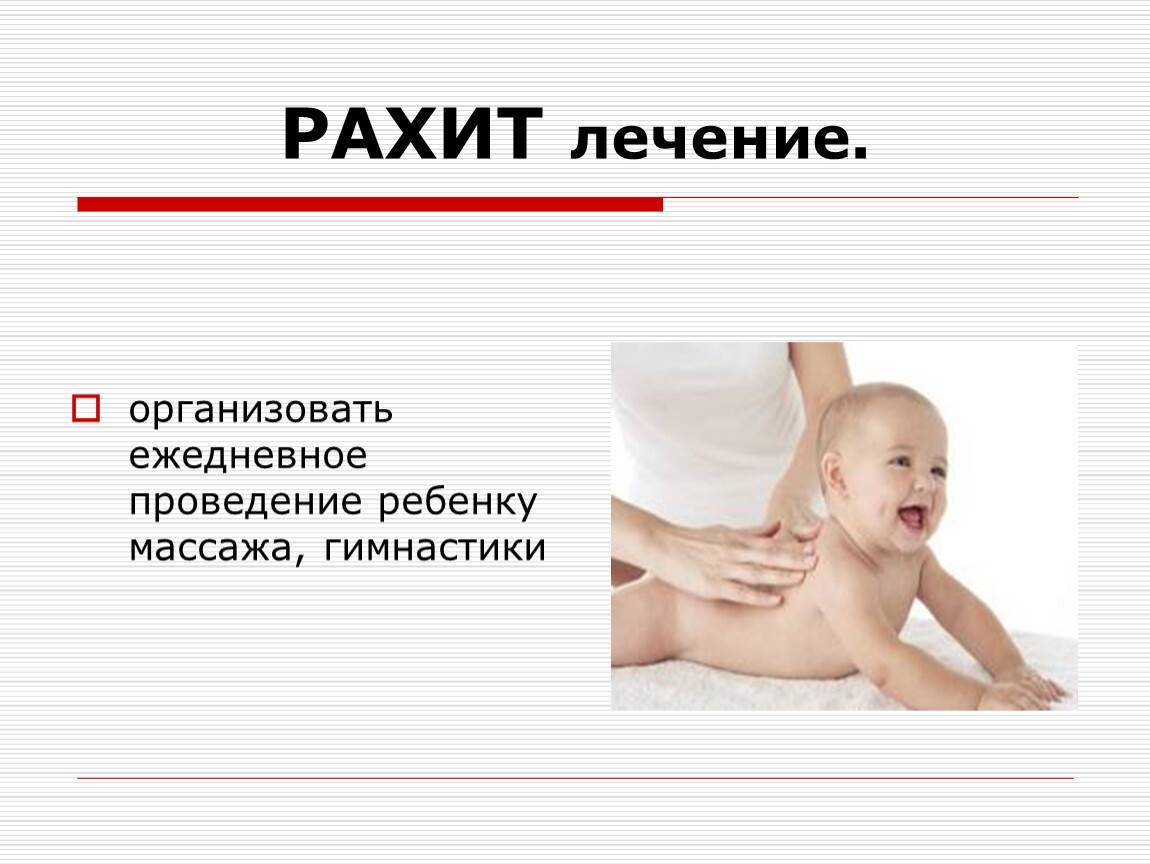 РАХИТ лечение.

организовать ежедневное проведение ребенку массажа, гимнастики